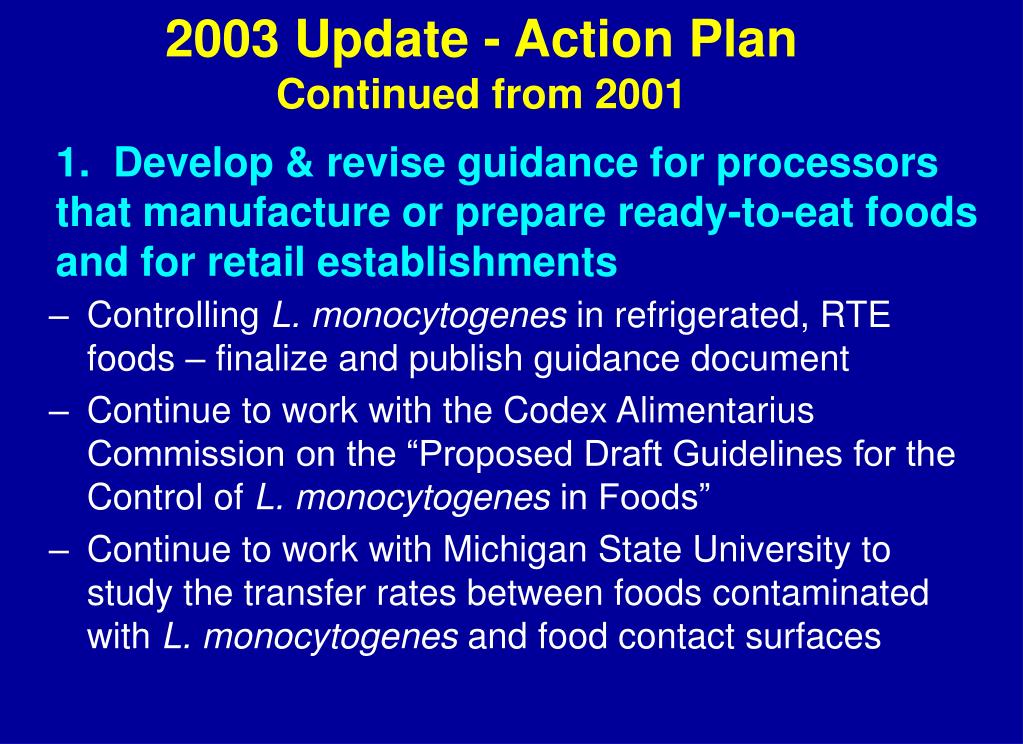 2003 Update - Action Plan
Continued from 2001

1. Develop & revise guidance for processors that manufacture or prepare ready-to-eat foods and for retail establishments

– Controlling L. monocytogenes in refrigerated, RTE foods – finalize and publish guidance document

– Continue to work with the Codex Alimentarius Commission on the “Proposed Draft Guidelines for the Control of L. monocytogenes in Foods”

– Continue to work with Michigan State University to study the transfer rates between foods contaminated with L. monocytogenes and food contact surfaces